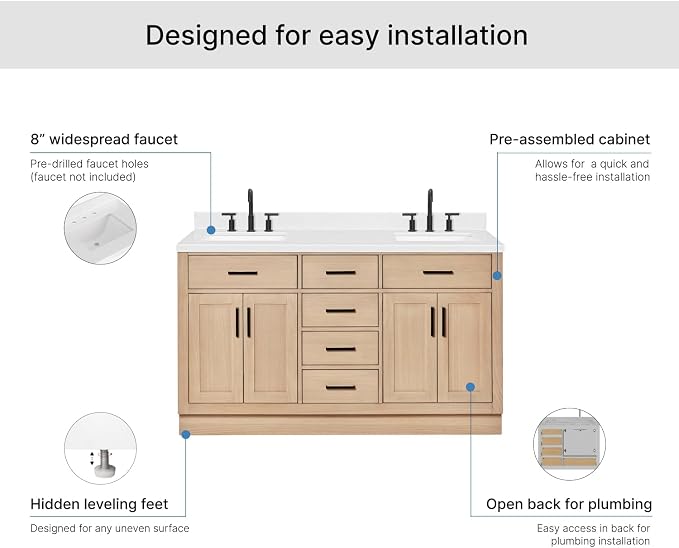 Designed for easy installation

8" widespread faucet

Pre-drilled faucet holes (faucet not included)

Pre-assembled cabinet

Allows for a quick and hassle-free installation

Hidden leveling feet

Designed for any uneven surface

Open back for plumbing

Easy access in back for plumbing installation